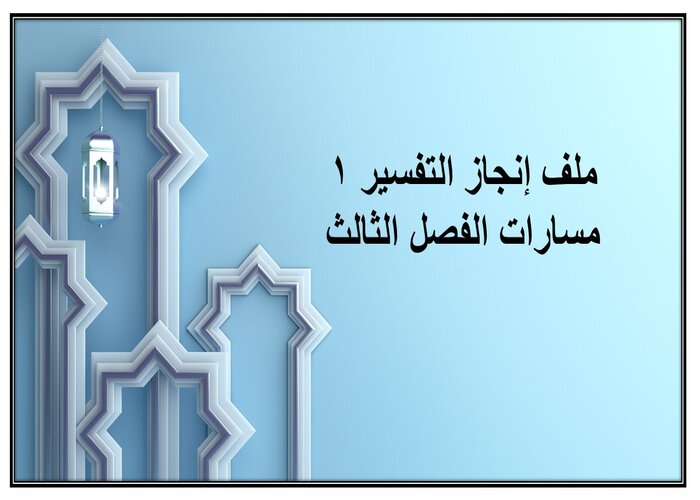 ملف إنجاز التفسير ١
مسارات الفصل الثالث